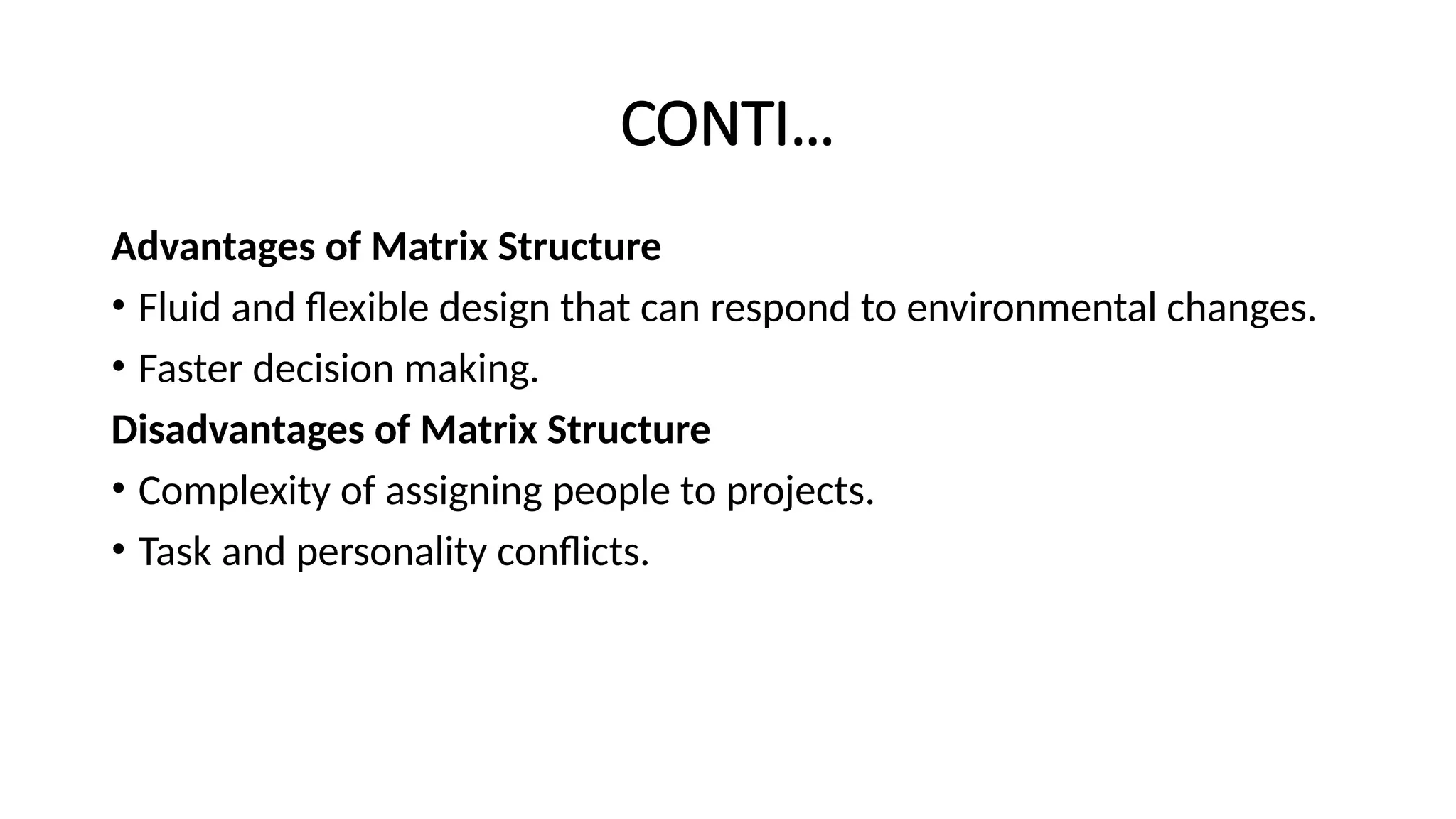 CONTI…

Advantages of Matrix Structure

• Fluid and flexible design that can respond to environmental changes.

• Faster decision making.

Disadvantages of Matrix Structure

• Complexity of assigning people to projects.

• Task and personality conflicts.